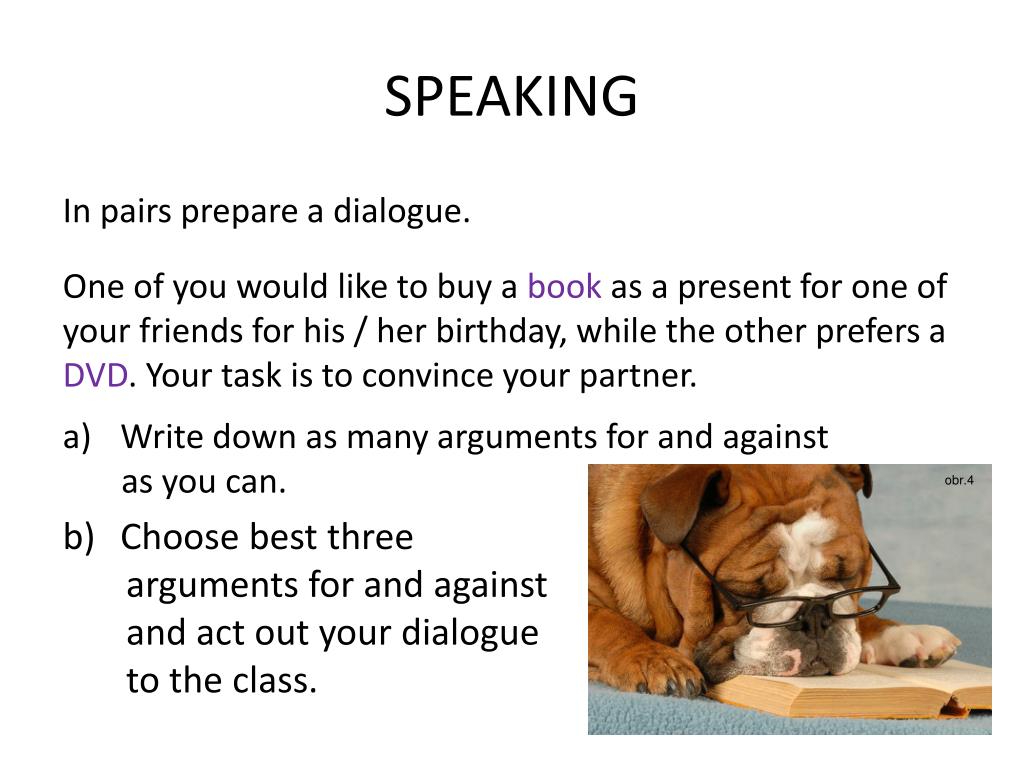 SPEAKING

In pairs prepare a dialogue.

One of you would like to buy a book as a present for one of your friends for his / her birthday, while the other prefers a DVD. Your task is to convince your partner.

a) Write down as many arguments for and against as you can.

b) Choose best three arguments for and against and act out your dialogue to the class.

obr.4